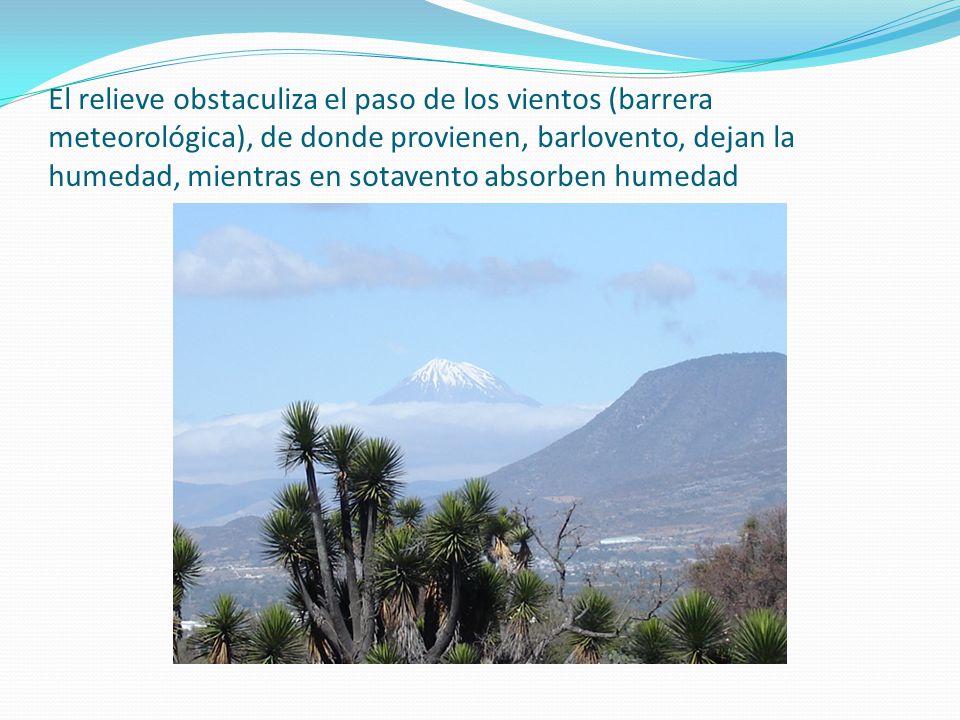 El relieve obstaculiza el paso de los vientos (barrera meteorológica), de donde provienen, barlovento, dejan la humedad, mientras en sotavento absorben humedad